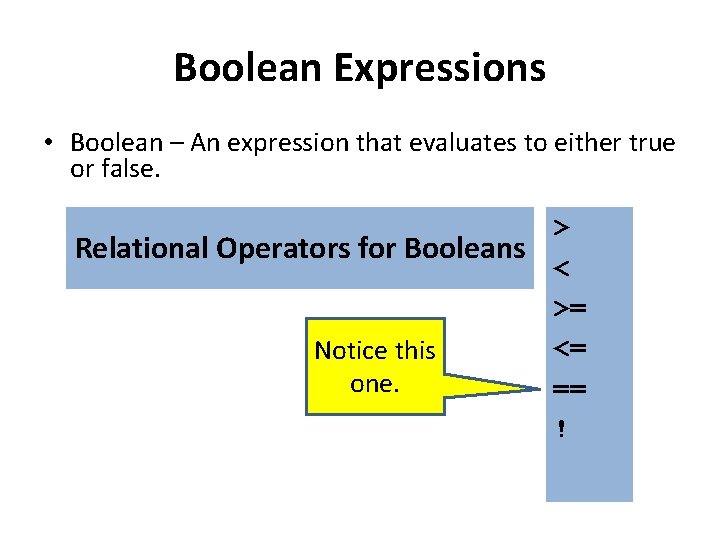 Boolean Expressions

• Boolean – An expression that evaluates to either true or false.

Relational Operators for Booleans

>
<
>=
<=
==
!

Notice this one.